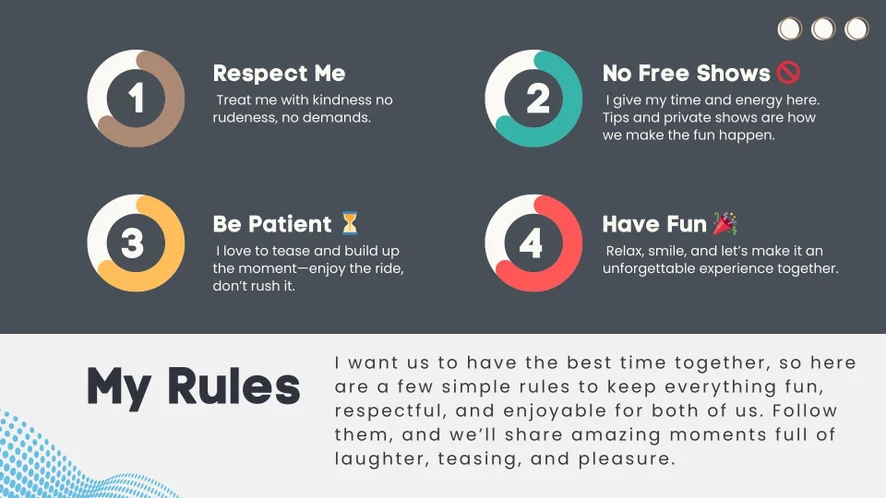 1

Respect Me

Treat me with kindness no rudeness, no demands.

2

No Free Shows 🚫

I give my time and energy here. Tips and private shows are how we make the fun happen.

3

Be Patient ⏳

I love to tease and build up the moment—enjoy the ride, don't rush it.

4

Have Fun 🎉

Relax, smile, and let's make it an unforgettable experience together.

My Rules

I want us to have the best time together, so here are a few simple rules to keep everything fun, respectful, and enjoyable for both of us. Follow them, and we'll share amazing moments full of laughter, teasing, and pleasure.